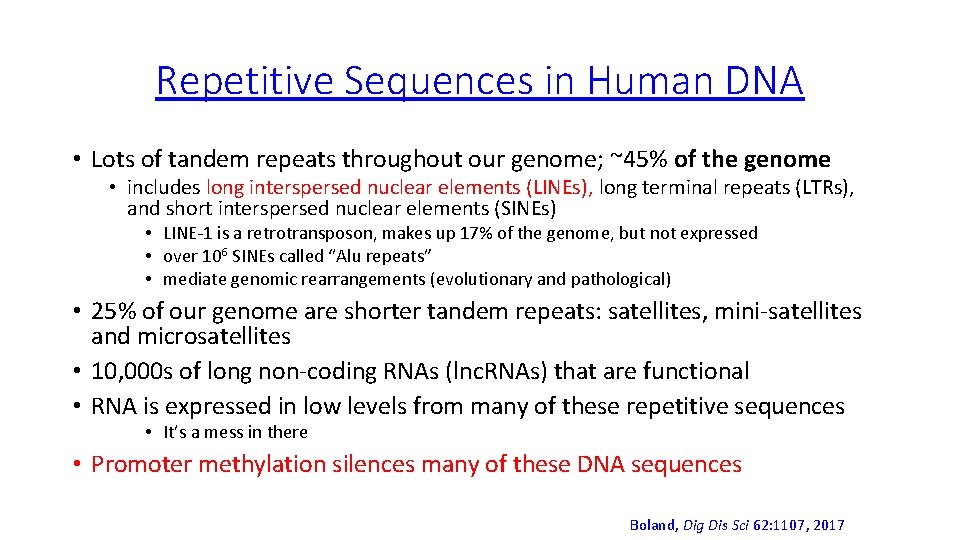 Repetitive Sequences in Human DNA

• Lots of tandem repeats throughout our genome; ~45% of the genome
  • includes long interspersed nuclear elements (LINEs), long terminal repeats (LTRs), and short interspersed nuclear elements (SINEs)
    • LINE-1 is a retrotransposon, makes up 17% of the genome, but not expressed
    • over $10^6$ SINEs called "Alu repeats"
    • mediate genomic rearrangements (evolutionary and pathological)
• 25% of our genome are shorter tandem repeats: satellites, mini-satellites and microsatellites
• 10,000s of long non-coding RNAs (lncRNAs) that are functional
• RNA is expressed in low levels from many of these repetitive sequences
    • It's a mess in there
• Promoter methylation silences many of these DNA sequences

Boland, Dig Dis Sci 62:1107, 2017